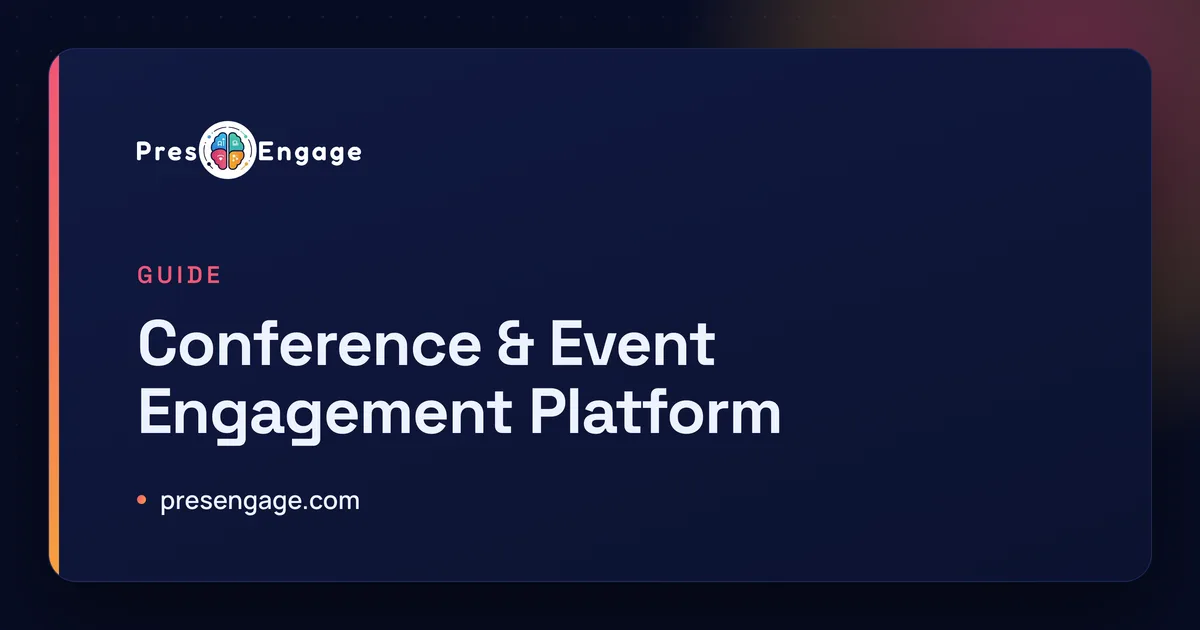 Pres Engage

GUIDE

Conference & Event Engagement Platform

presengage.com